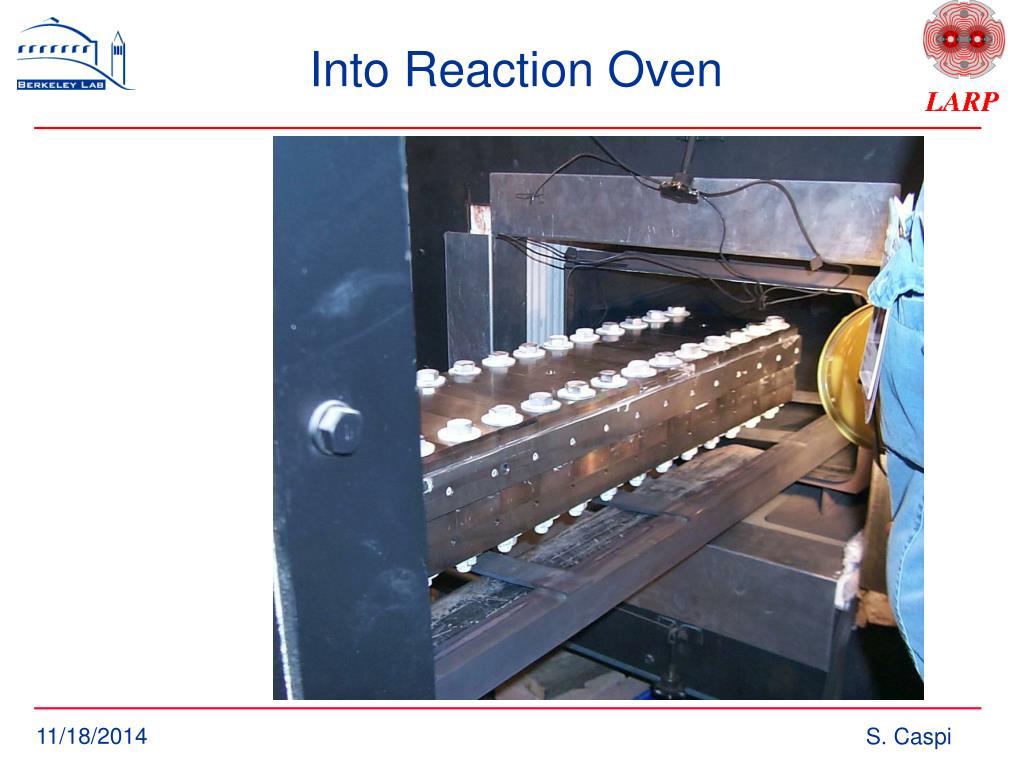 BERKELEY LAB

Into Reaction Oven

LARP

11/18/2014

S. Caspi